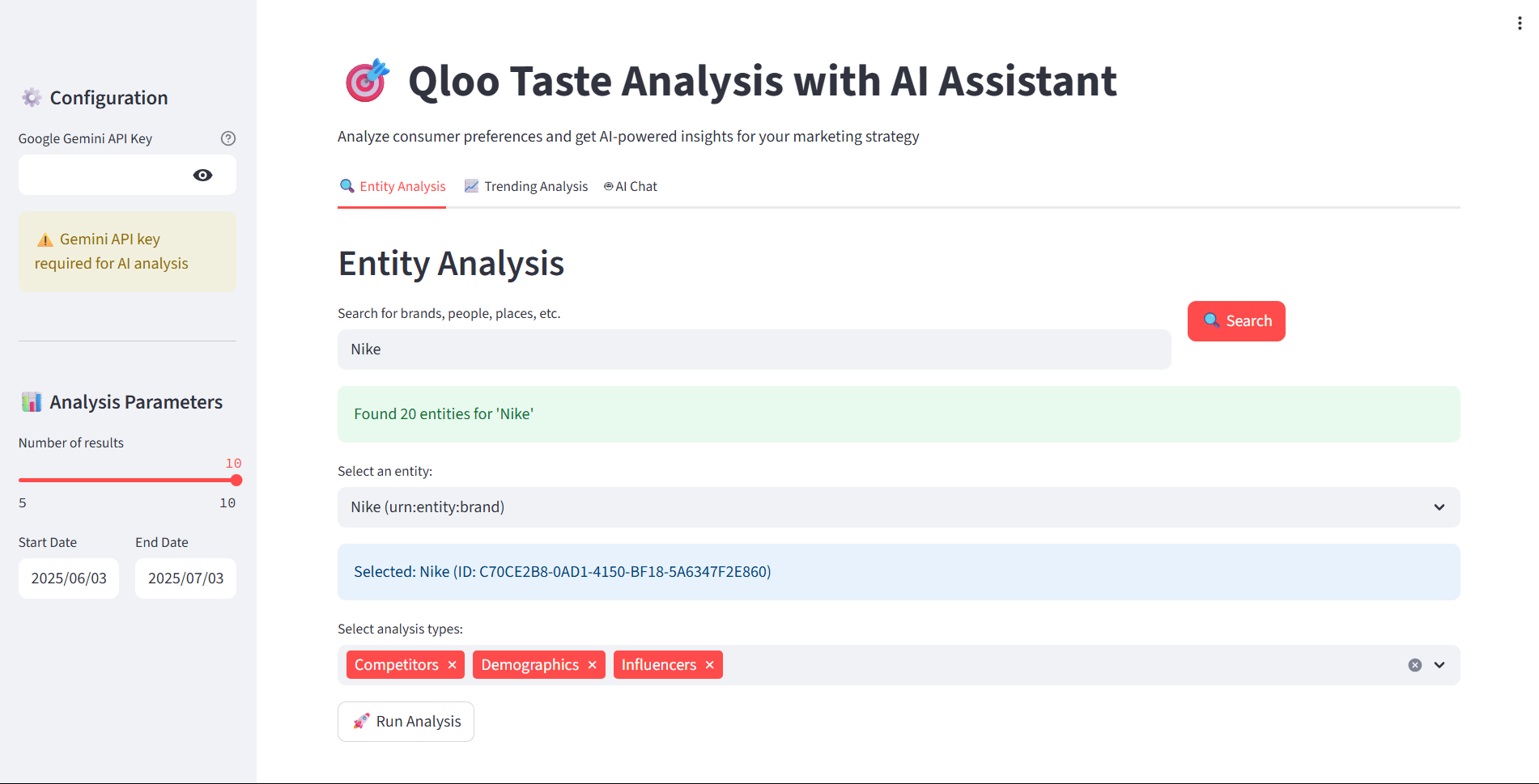 Configuration

Google Gemini API Key

Gemini API key required for AI analysis

Analysis Parameters

Number of results

10

5 10

Start Date

2025/06/03

End Date

2025/07/03

Qloo Taste Analysis with AI Assistant

Analyze consumer preferences and get AI-powered insights for your marketing strategy

Entity Analysis Trending Analysis AI Chat

Entity Analysis

Search for brands, people, places, etc.

Nike

Search

Found 20 entities for 'Nike'

Select an entity:

Nike (urn:entity:brand)

Selected: Nike (ID: C70CE2B8-0AD1-4150-BF18-5A6347F2E860)

Select analysis types:

Competitors × Demographics × Influencers ×

Run Analysis